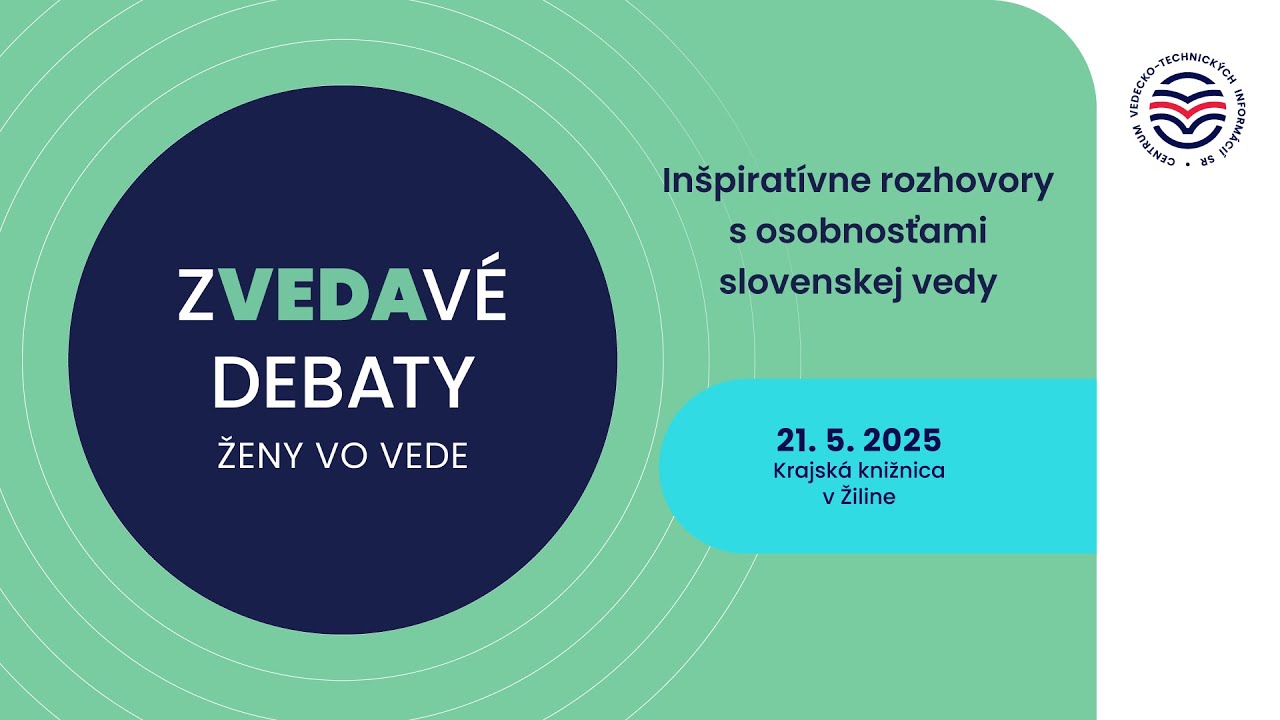 ZVEDAVÉ
DEBATY
ŽENY VO VEDE

Inšpiratívne rozhovory s osobnosťami slovenskej vedy

21. 5. 2025
Krajská knižnica v Žiline

CENTRUM VEDECKO-TECHNICKÝCH INFORMÁCIÍ SR